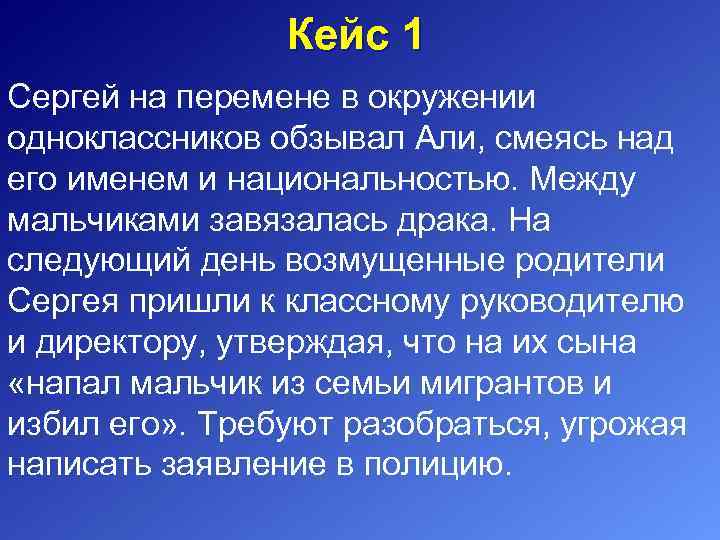 Кейс 1

Сергей на перемене в окружении одноклассников обзывал Али, смеясь над его именем и национальностью. Между мальчиками завязалась драка. На следующий день возмущенные родители Сергея пришли к классному руководителю и директору, утверждая, что на их сына «напал мальчик из семьи мигрантов и избил его». Требуют разобраться, угрожая написать заявление в полицию.